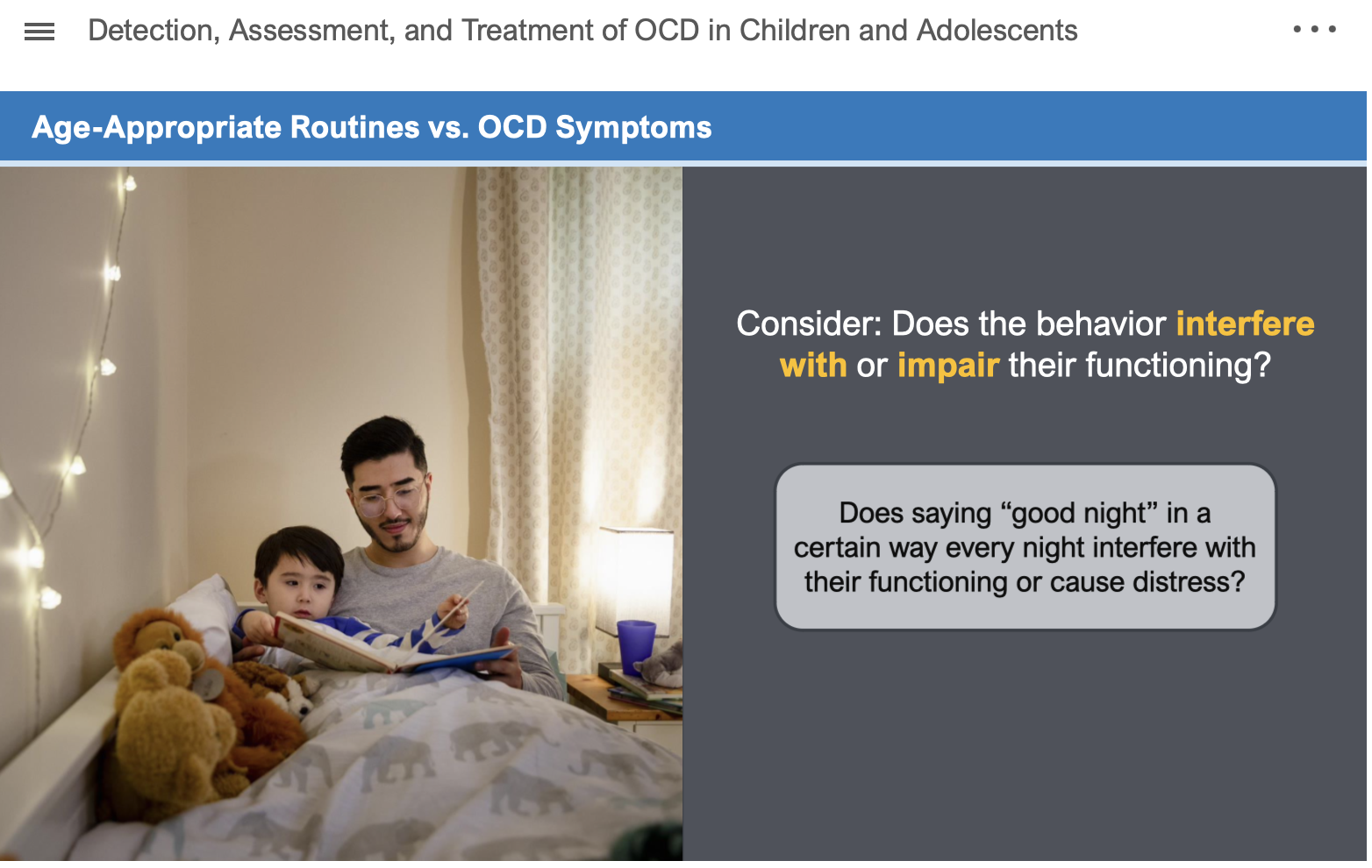 Detection, Assessment, and Treatment of OCD in Children and Adolescents

Age-Appropriate Routines vs. OCD Symptoms

Consider: Does the behavior interfere with or impair their functioning?

Does saying “good night” in a certain way every night interfere with their functioning or cause distress?